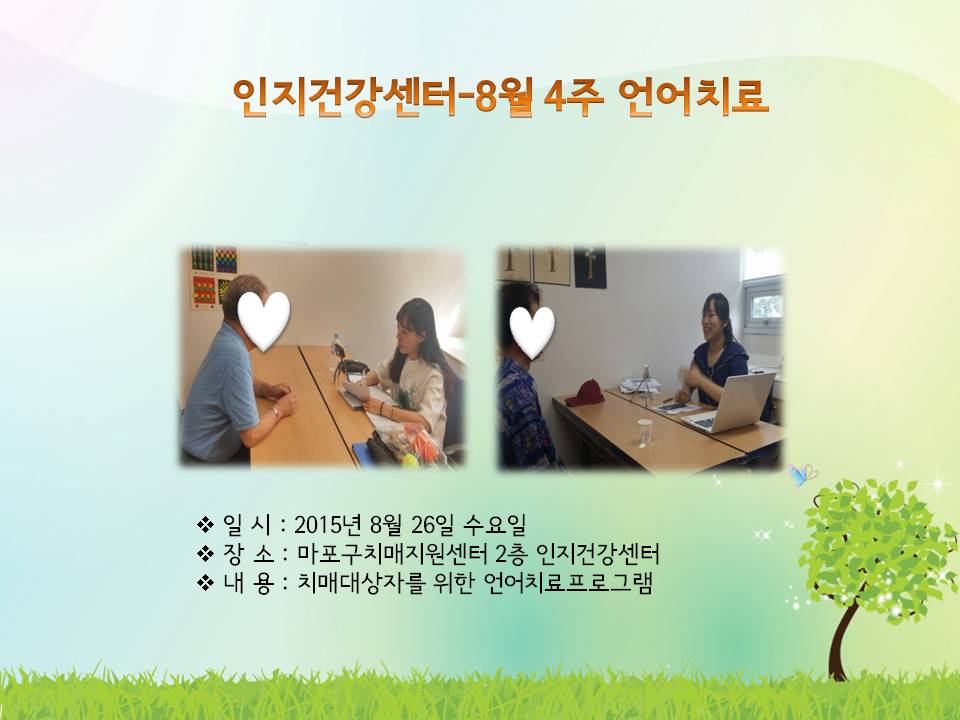 인지건강센터-8월 4주 언어치료

❖ 일 시 : 2015년 8월 26일 수요일
❖ 장 소 : 마포구치매지원센터 2층 인지건강센터
❖ 내 용 : 치매대상자를 위한 언어치료프로그램